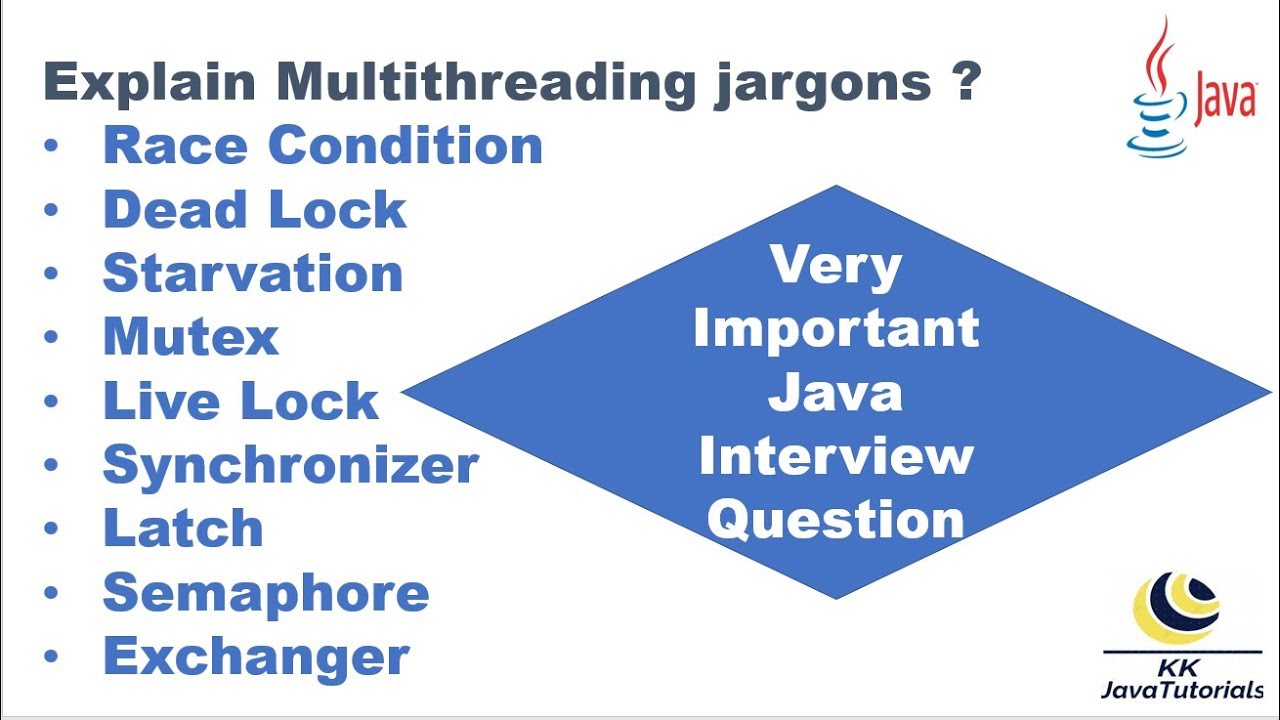 Explain Multithreading jargons ?
• Race Condition
• Dead Lock
• Starvation
• Mutex
• Live Lock
• Synchronizer
• Latch
• Semaphore
• Exchanger

Java

Very Important Java Interview Question

KK JavaTutorials